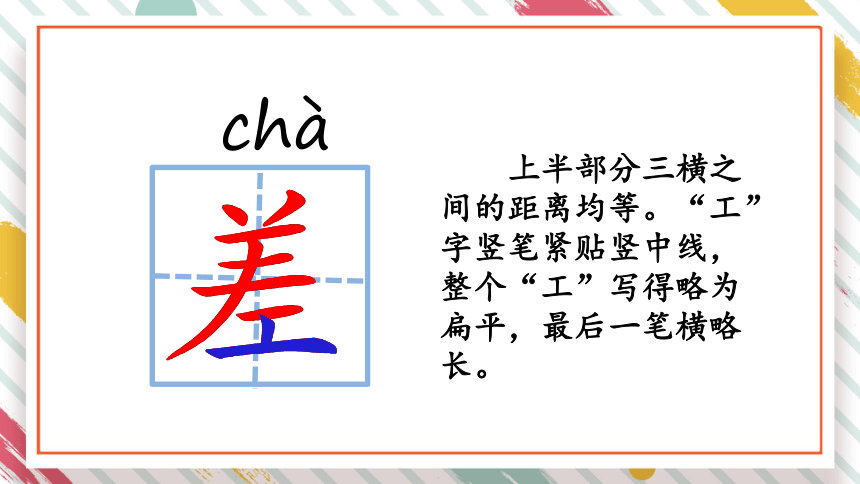 chà

差

上半部分三横之间的距离均等。“工”字竖笔紧贴竖中线，整个“工”写得略为扁平，最后一笔横略长。